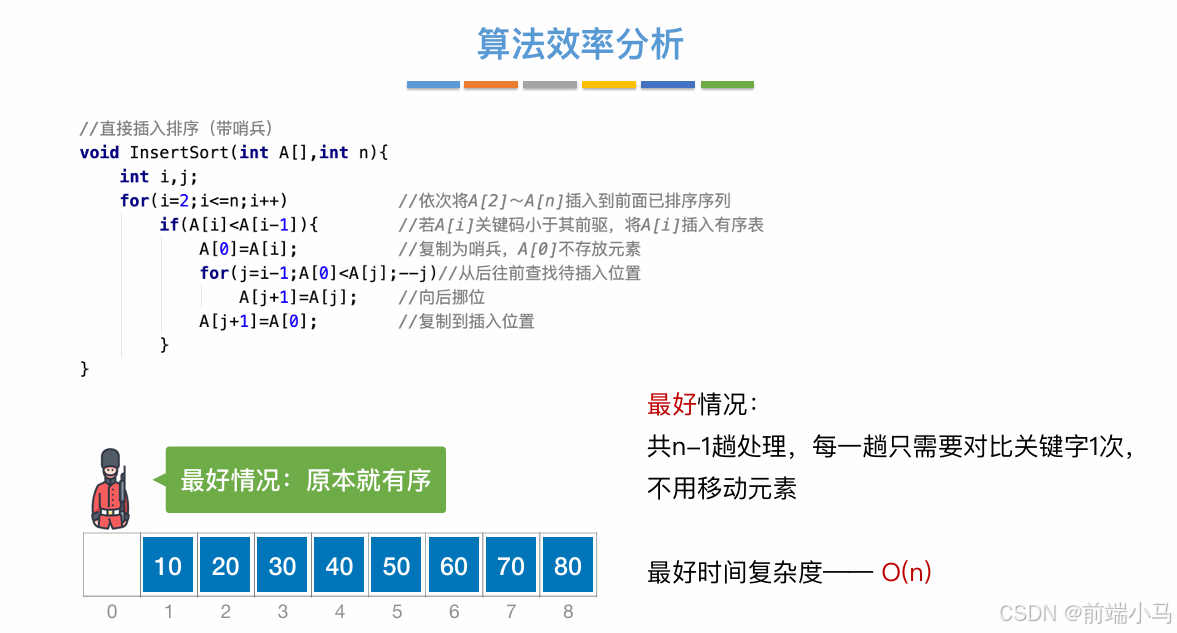 算法效率分析

//直接插入排序（带哨兵）
void InsertSort(int A[],int n){
    int i,j;
    for(i=2;i<=n;i++)            //依次将A[2]～A[n]插入到前面已排序序列
        if(A[i]<A[i-1]){         //若A[i]关键码小于其前驱，将A[i]插入有序表
            A[0]=A[i];           //复制为哨兵，A[0]不存放元素
            for(j=i-1;A[0]<A[j];--j)//从后往前查找待插入位置
                A[j+1]=A[j];     //向后挪位
            A[j+1]=A[0];         //复制到插入位置
        }
}

最好情况：原本就有序

| | 10 | 20 | 30 | 40 | 50 | 60 | 70 | 80 |
|---|---|---|---|---|---|---|---|---|
| 0 | 1 | 2 | 3 | 4 | 5 | 6 | 7 | 8 |

最好情况：
共n-1趟处理，每一趟只需要对比关键字1次，不用移动元素

最好时间复杂度—— O(n)

CSDN @前端小马